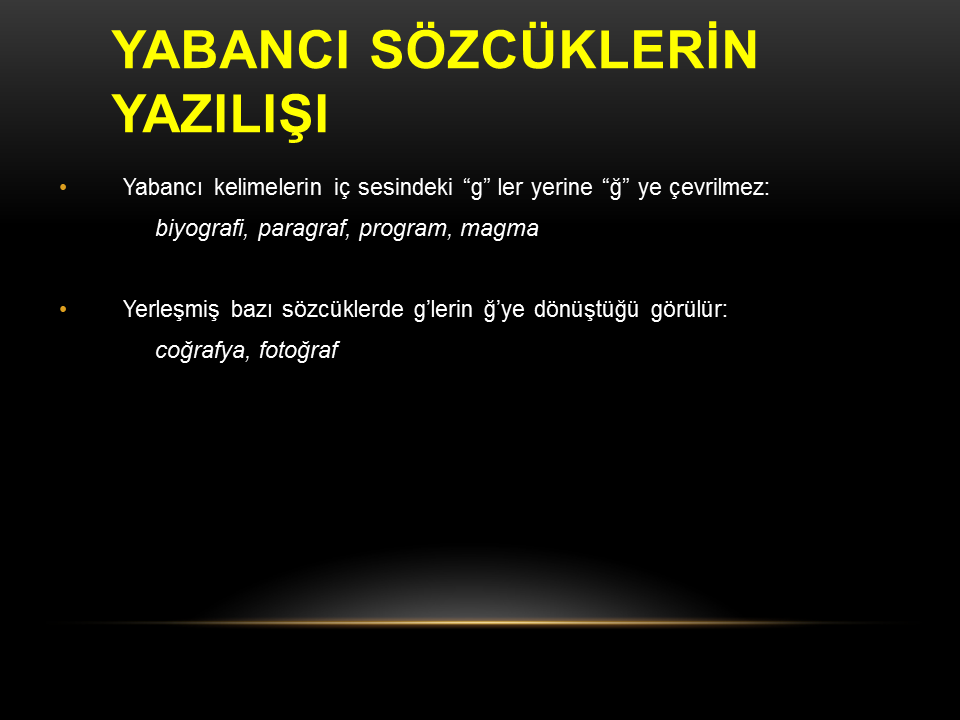 YABANCI SÖZCÜKLERİN YAZILIŞI

• Yabancı kelimelerin iç sesindeki “g” ler yerine “ğ” ye çevrilmez:
biyografi, paragraf, program, magma

• Yerleşmiş bazı sözcüklerde g’lerin ğ’ye dönüştüğü görülür:
coğrafya, fotoğraf